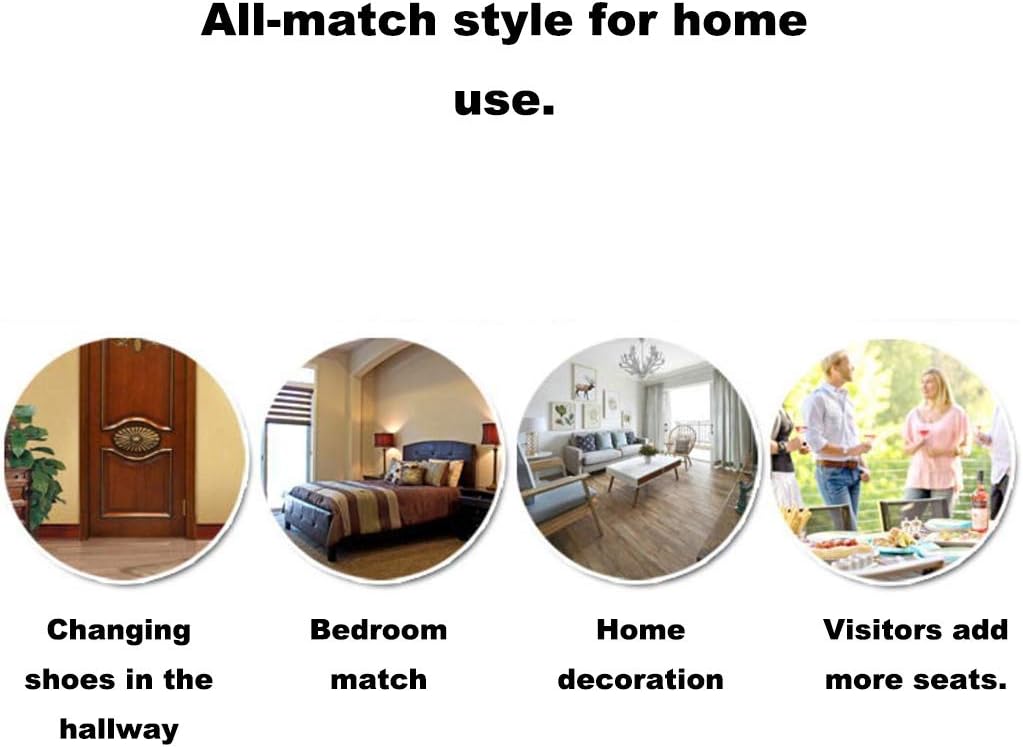 All-match style for home use.

Changing shoes in the hallway

Bedroom match

Home decoration

Visitors add more seats.